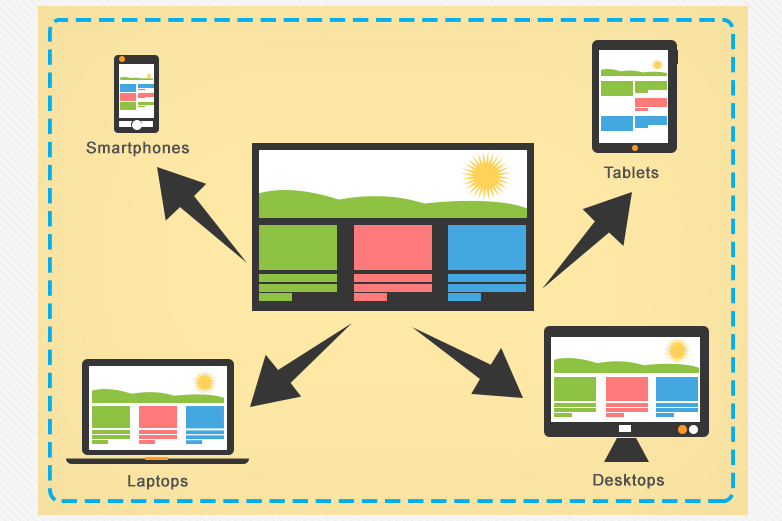 Smartphones

Tablets

Laptops

Desktops